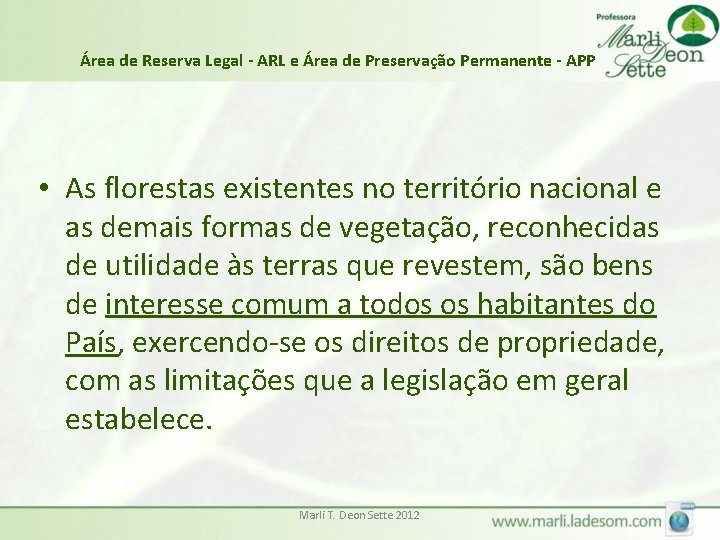 Área de Reserva Legal - ARL e Área de Preservação Permanente - APP

Professora
Marli Deon Sette

• As florestas existentes no território nacional e as demais formas de vegetação, reconhecidas de utilidade às terras que revestem, são bens de interesse comum a todos os habitantes do País, exercendo-se os direitos de propriedade, com as limitações que a legislação em geral estabelece.

Marli T. Deon Sette 2012

www.marli.ladesom.com